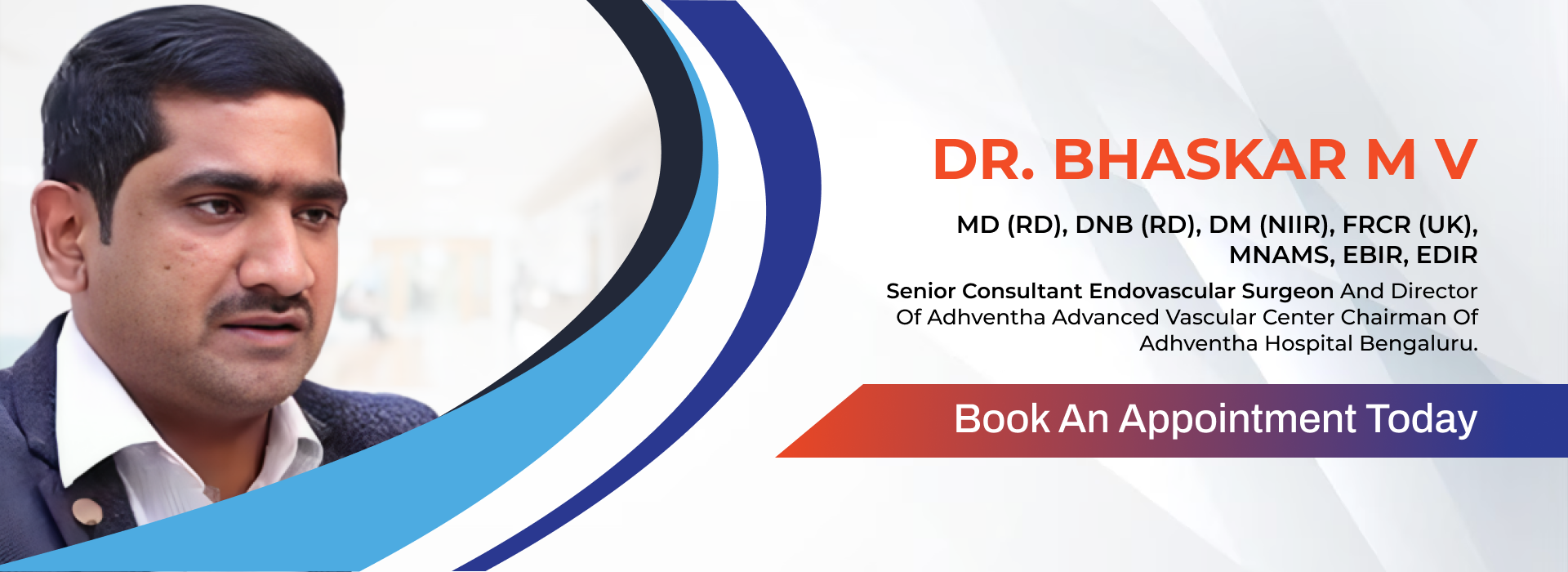 DR. BHASKAR M V

MD (RD), DNB (RD), DM (NIIR), FRCR (UK), MNAMS, EBIR, EDIR

Senior Consultant Endovascular Surgeon And Director Of Adhventha Advanced Vascular Center Chairman Of Adhventha Hospital Bengaluru.

Book An Appointment Today